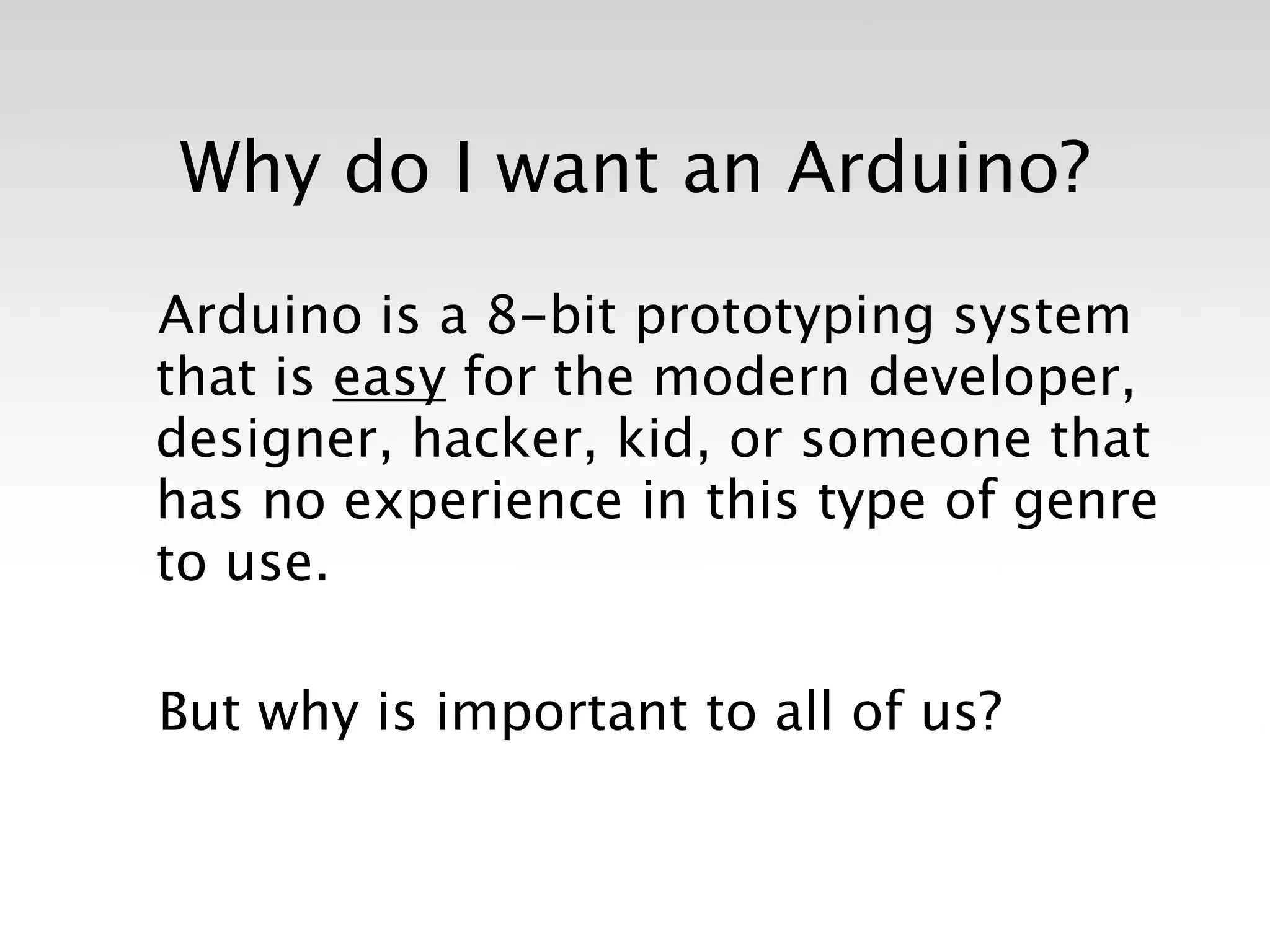 Why do I want an Arduino?

Arduino is a 8-bit prototyping system that is easy for the modern developer, designer, hacker, kid, or someone that has no experience in this type of genre to use.

But why is important to all of us?